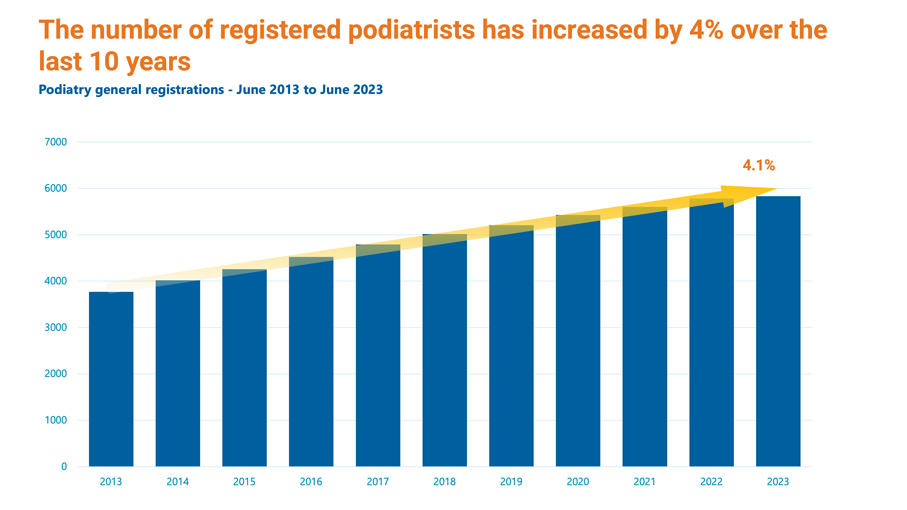 The number of registered podiatrists has increased by 4% over the last 10 years

Podiatry general registrations - June 2013 to June 2023

7000
6000
5000
4000
3000
2000
1000
0

4.1%

2013 2014 2015 2016 2017 2018 2019 2020 2021 2022 2023